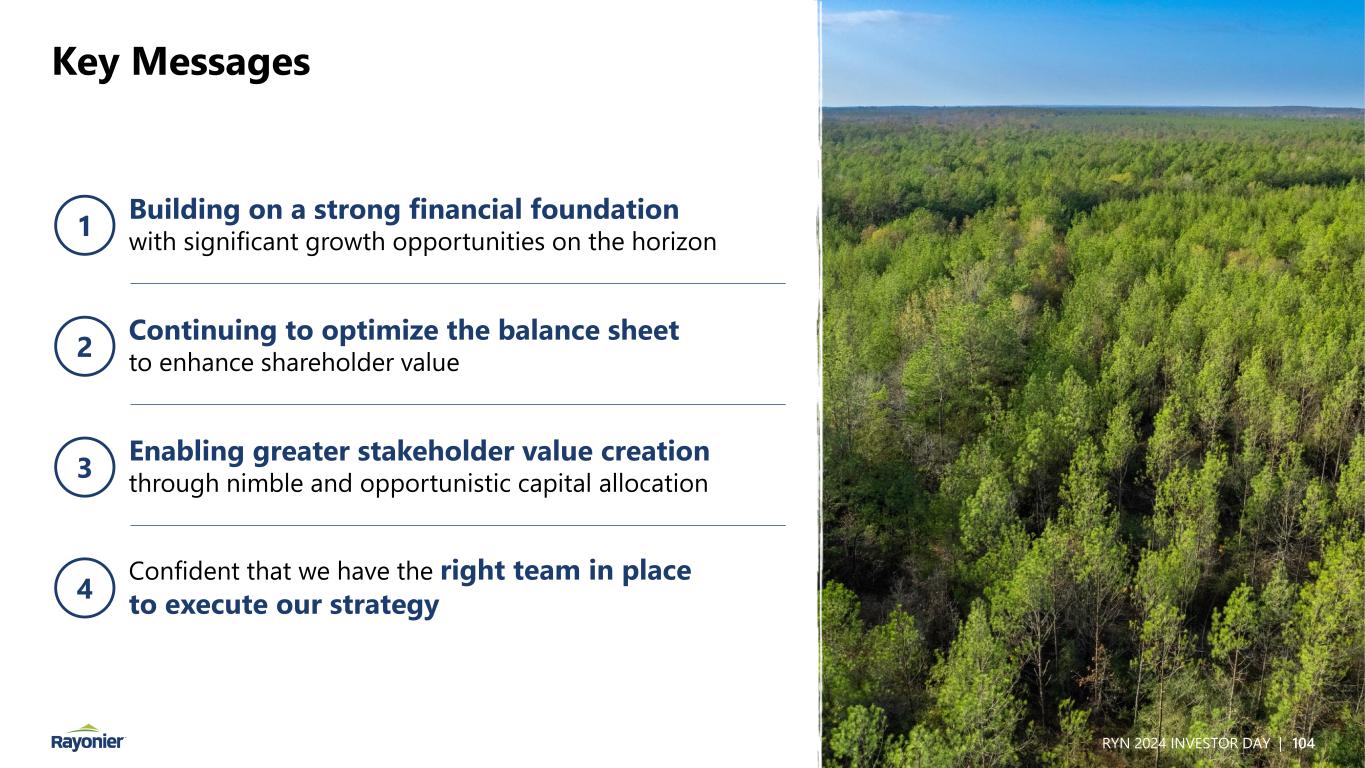 Key Messages

1 Building on a strong financial foundation with significant growth opportunities on the horizon

2 Continuing to optimize the balance sheet to enhance shareholder value

3 Enabling greater stakeholder value creation through nimble and opportunistic capital allocation

4 Confident that we have the right team in place to execute our strategy

Rayonier

RYN 2024 INVESTOR DAY | 104